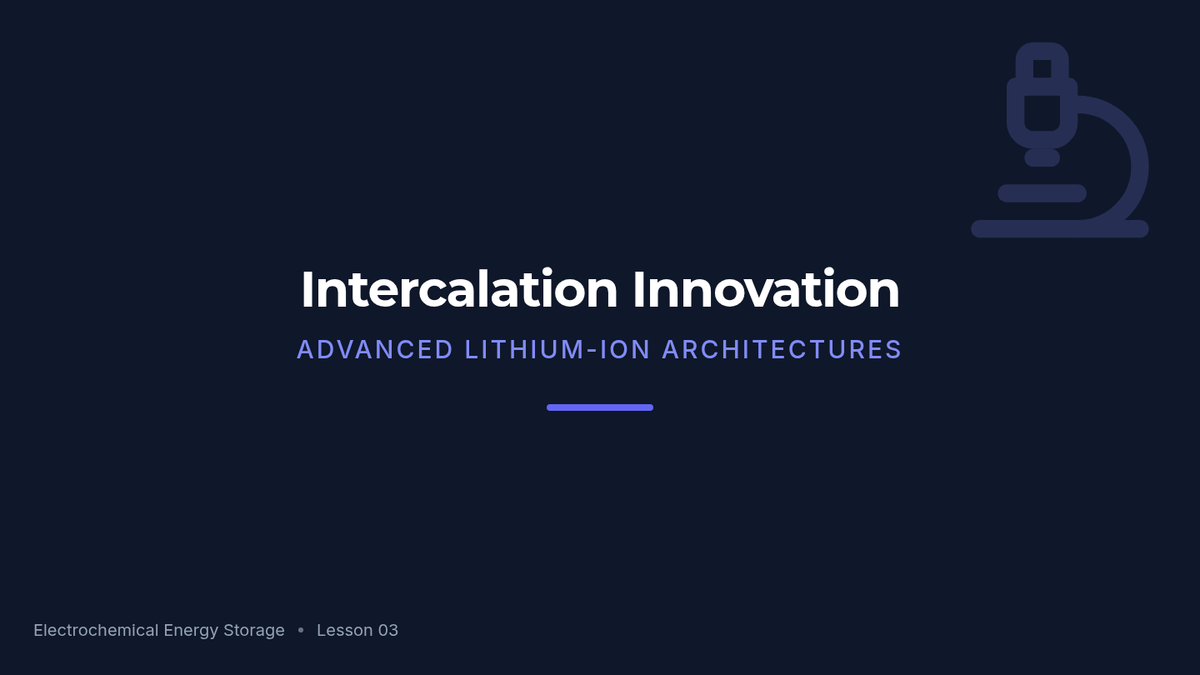 Intercalation Innovation

ADVANCED LITHIUM-ION ARCHITECTURES

Electrochemical Energy Storage • Lesson 03